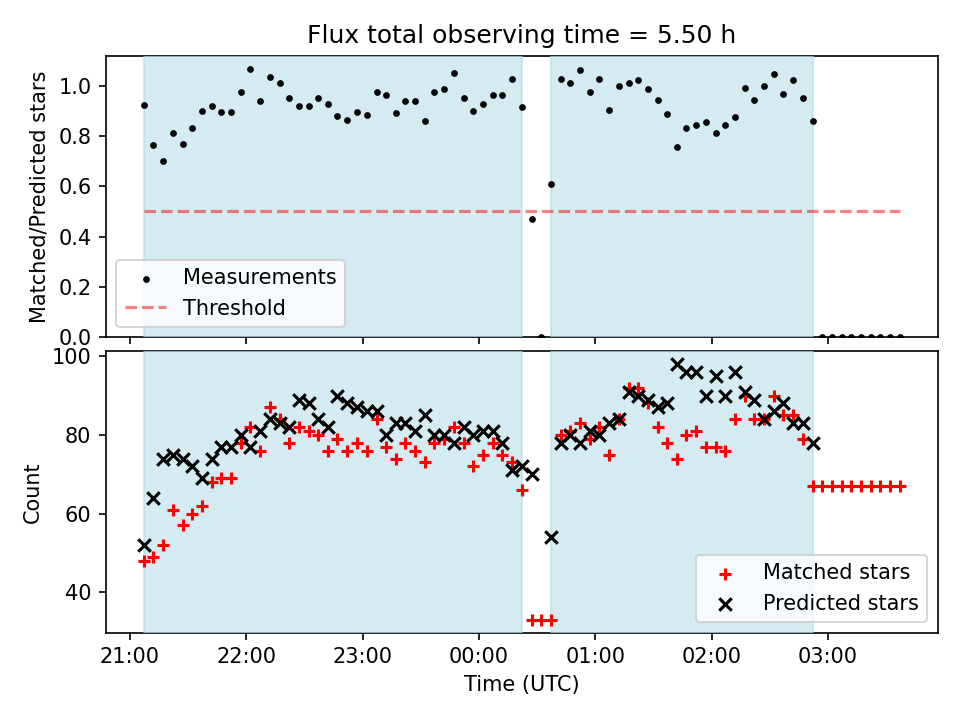 Flux total observing time = 5.50 h

Matched/Predicted stars

1.0
0.8
0.6
0.4
0.2
0.0

Measurements
Threshold

Count

100
80
60
40

Matched stars
Predicted stars

21:00
22:00
23:00
00:00
01:00
02:00
03:00

Time (UTC)